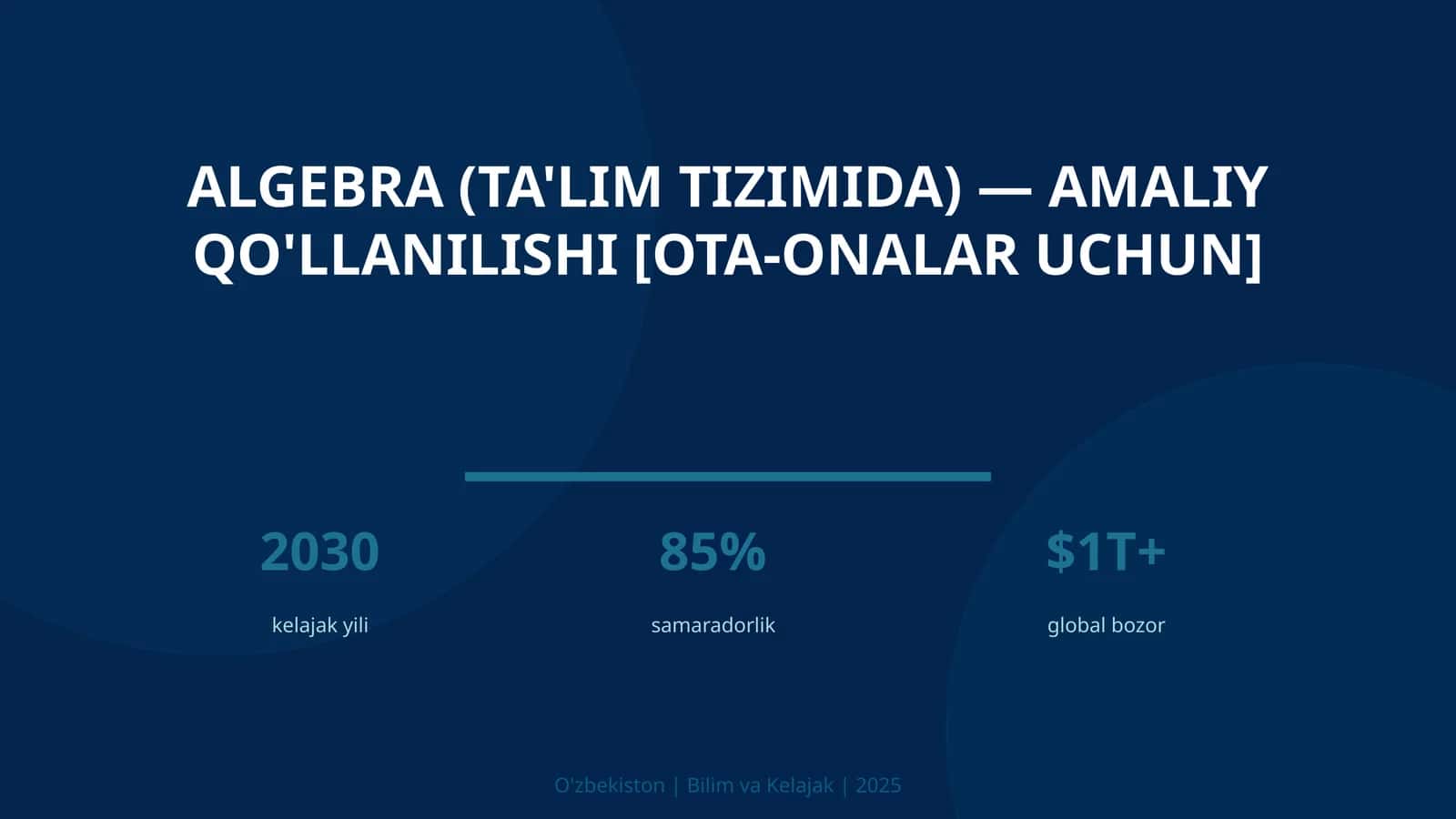 ALGEBRA (TA'LIM TIZIMIDA) — AMALIY QO'LLANILISHI [OTA-ONALAR UCHUN]

2030
kelajak yili

85%
samaradorlik

$1T+
global bozor

O'zbekiston | Bilim va Kelajak | 2025